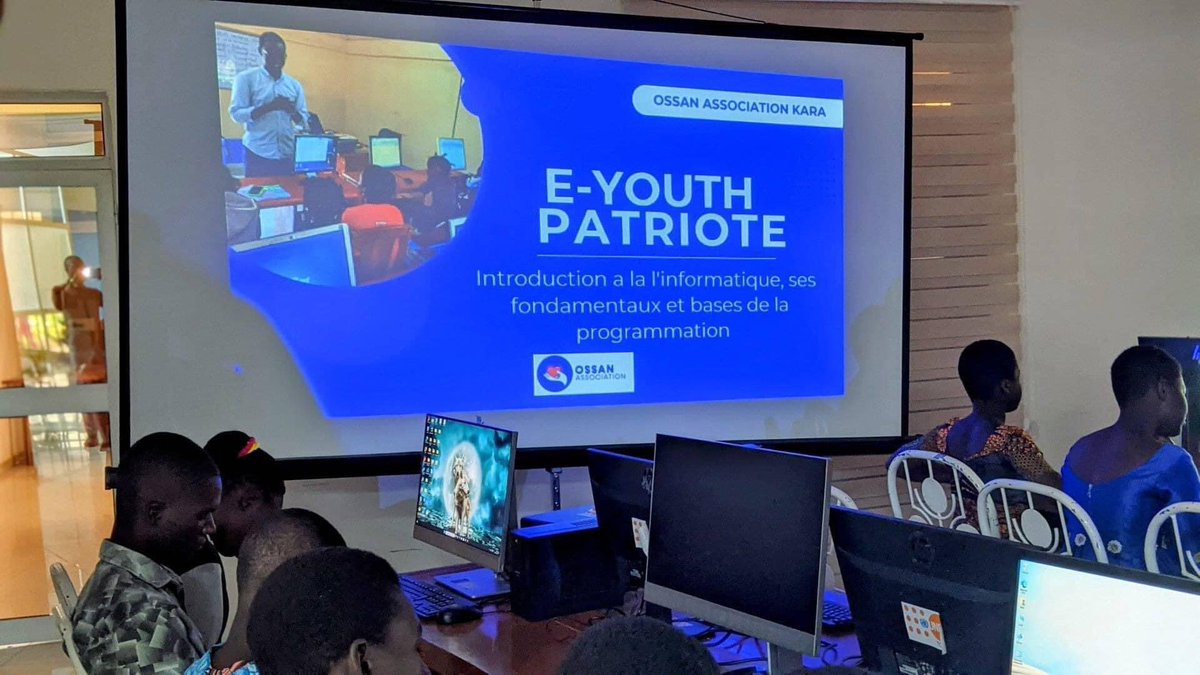 OSSAN ASSOCIATION KARA

E-YOUTH PATRIOTE

Introduction a la l'informatique, ses fondamentaux et bases de la programmation

OSSAN ASSOCIATION